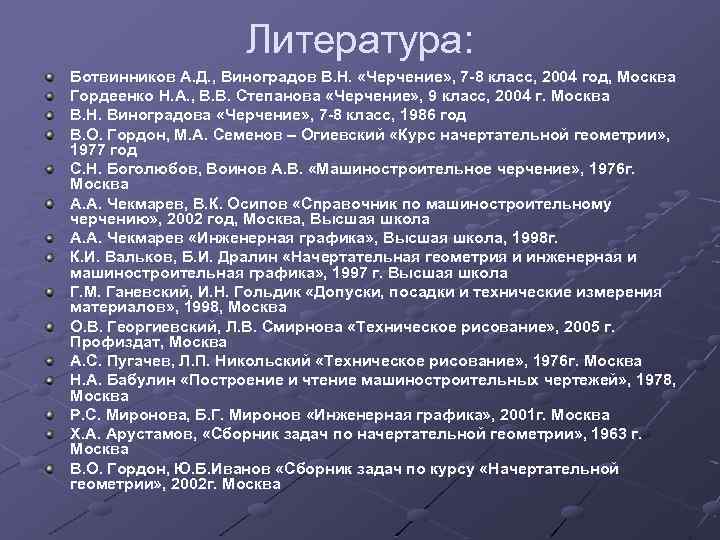 Литература:

Ботвинников А.Д., Виноградов В.Н. «Черчение», 7-8 класс, 2004 год, Москва
Гордеенко Н.А., В.В. Степанова «Черчение», 9 класс, 2004 г. Москва
В.Н. Виноградова «Черчение», 7-8 класс, 1986 год
В.О. Гордон, М.А. Семенов – Огиевский «Курс начертательной геометрии», 1977 год
С.Н. Боголюбов, Воинов А.В. «Машиностроительное черчение», 1976г. Москва
А.А. Чекмарев, В.К. Осипов «Справочник по машиностроительному черчению», 2002 год, Москва, Высшая школа
А.А. Чекмарев «Инженерная графика», Высшая школа, 1998г.
К.И. Вальков, Б.И. Дралин «Начертательная геометрия и инженерная и машиностроительная графика», 1997 г. Высшая школа
Г.М. Ганевский, И.Н. Гольдик «Допуски, посадки и технические измерения материалов», 1998, Москва
О.В. Георгиевский, Л.В. Смирнова «Техническое рисование», 2005 г. Профиздат, Москва
А.С. Пугачев, Л.П. Никольский «Техническое рисование», 1976г. Москва
Н.А. Бабулин «Построение и чтение машиностроительных чертежей», 1978, Москва
Р.С. Миронова, Б.Г. Миронов «Инженерная графика», 2001г. Москва
Х.А. Арустамов, «Сборник задач по начертательной геометрии», 1963 г. Москва
В.О. Гордон, Ю.Б.Иванов «Сборник задач по курсу «Начертательной геометрии», 2002г. Москва